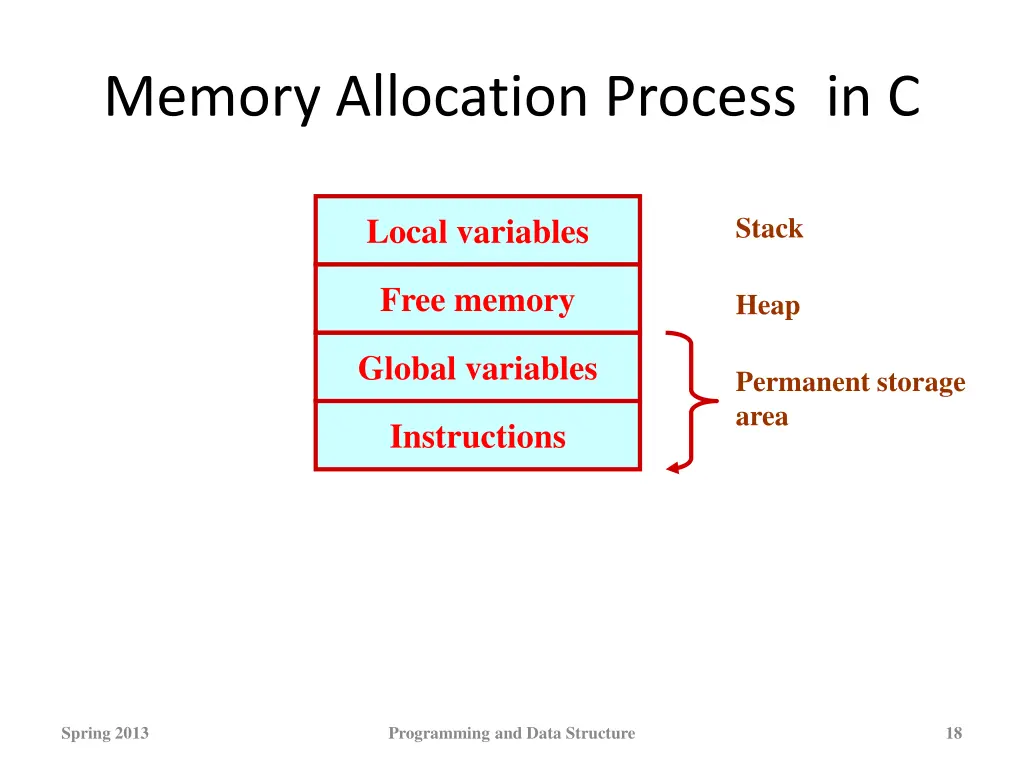 Memory Allocation Process in C

Local variables

Free memory

Global variables

Instructions

Stack

Heap

Permanent storage area

Spring 2013

Programming and Data Structure

18